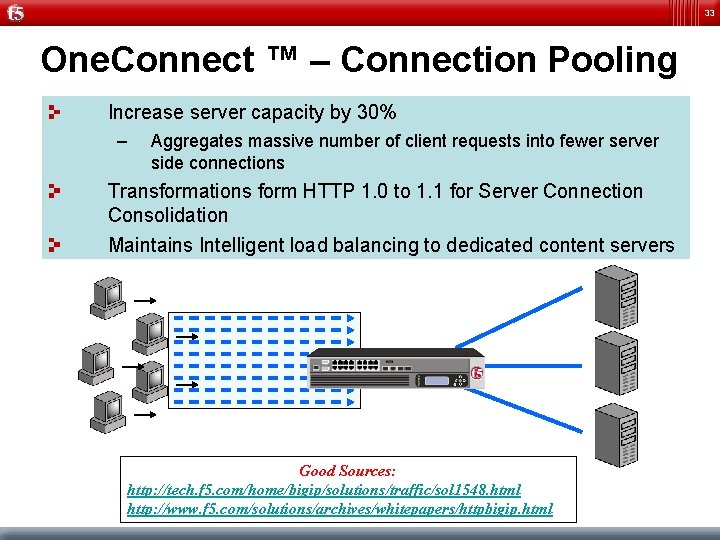 f5

33

OneConnect ™ – Connection Pooling

Increase server capacity by 30%

– Aggregates massive number of client requests into fewer server side connections

Transformations form HTTP 1.0 to 1.1 for Server Connection Consolidation

Maintains Intelligent load balancing to dedicated content servers

f5

Good Sources:
http://tech.f5.com/home/bigip/solutions/traffic/sol1548.html
http://www.f5.com/solutions/archives/whitepapers/httpbigip.html